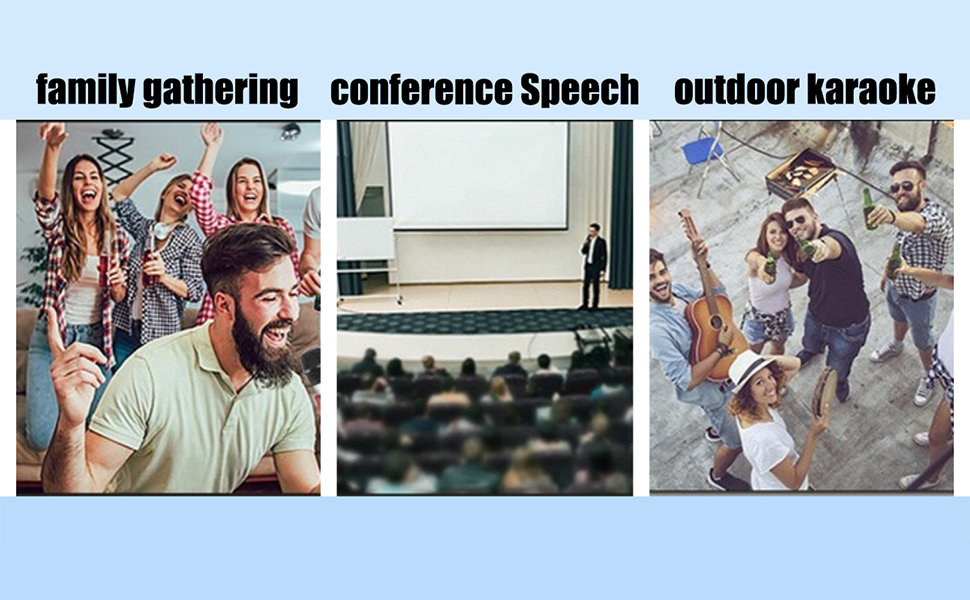 family gathering conference Speech outdoor karaoke